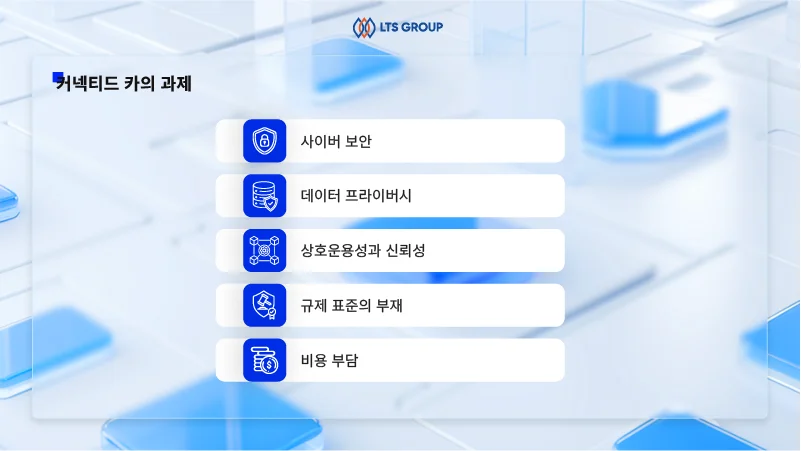 LTS GROUP

커넥티드 카의 과제

사이버 보안

데이터 프라이버시

상호운용성과 신뢰성

규제 표준의 부재

비용 부담